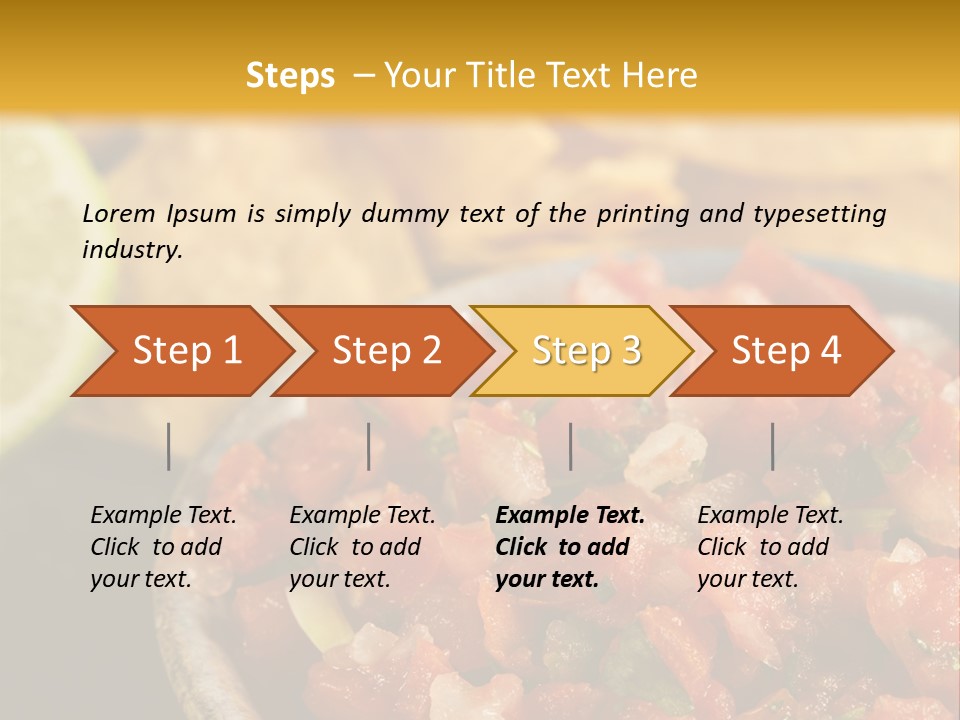 Steps – Your Title Text Here

Lorem Ipsum is simply dummy text of the printing and typesetting industry.

Step 1

Step 2

Step 3

Step 4

Example Text. Click to add your text.

Example Text. Click to add your text.

Example Text. Click to add your text.

Example Text. Click to add your text.